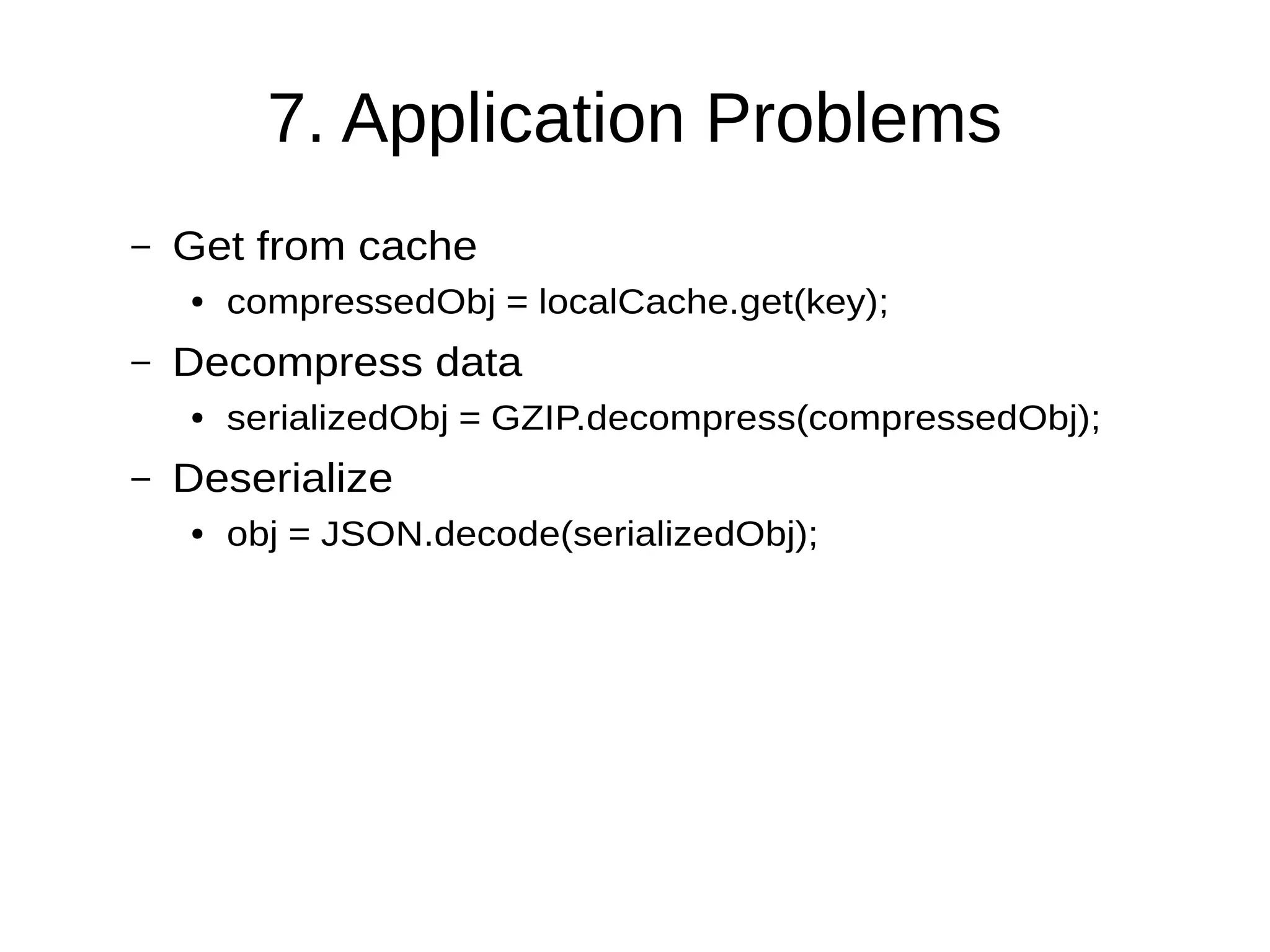 7. Application Problems

– Get from cache
  • compressedObj = localCache.get(key);
– Decompress data
  • serializedObj = GZIP.decompress(compressedObj);
– Deserialize
  • obj = JSON.decode(serializedObj);